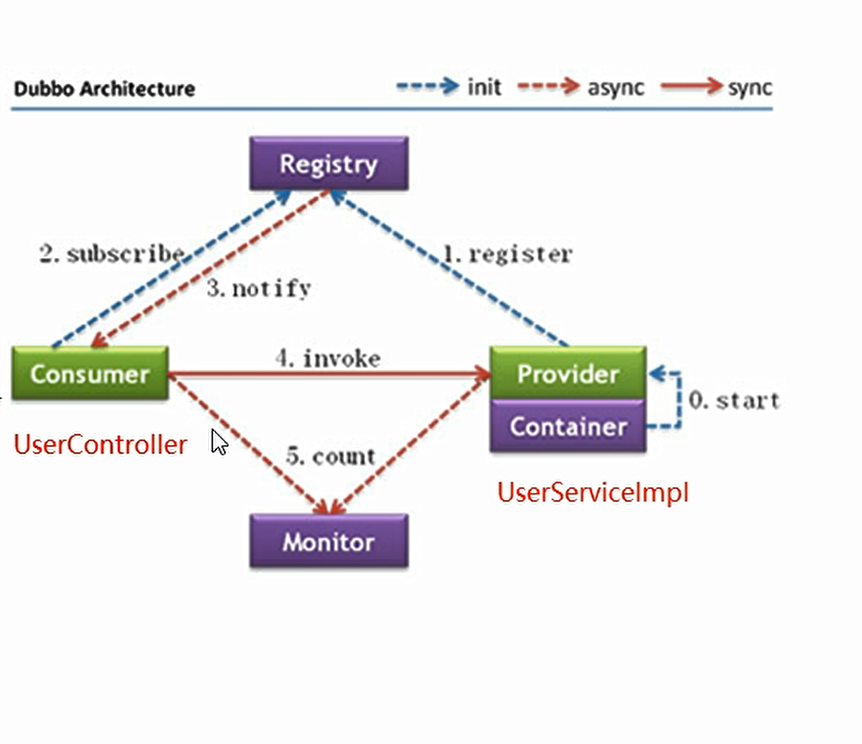 Dubbo Architecture

init async sync

Registry

2. subscribe

3. notify

1. register

Consumer

4. invoke

Provider

Container

0. start

UserController

5. count

UserServiceImpl

Monitor